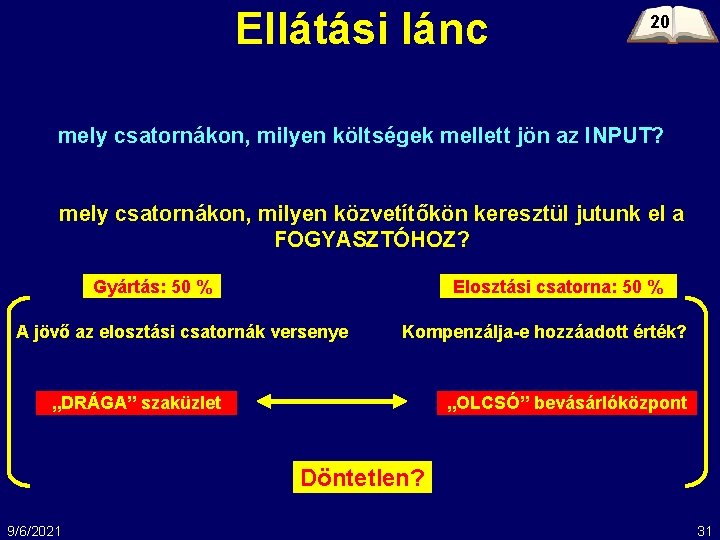 Ellátási lánc

20

mely csatornákon, milyen költségek mellett jön az INPUT?

mely csatornákon, milyen közvetítőkön keresztül jutunk el a FOGYASZTÓHOZ?

Gyártás: 50 %

Elosztási csatorna: 50 %

A jövő az elosztási csatornák versenye

Kompenzálja-e hozzáadott érték?

„DRÁGA” szaküzlet

„OLCSÓ” bevásárlóközpont

Döntetlen?

9/6/2021

31